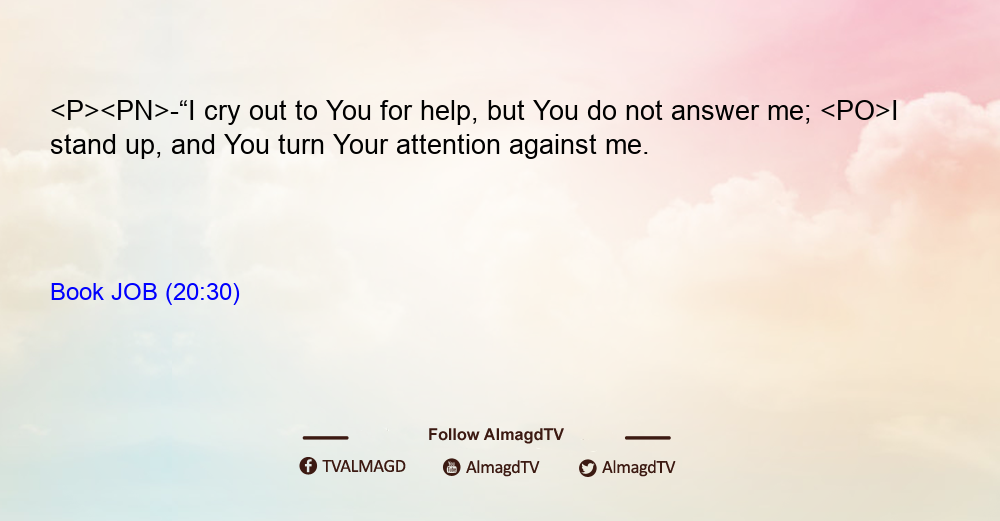 <P><PN>-“I cry out to You for help, but You do not answer me; <PO>I stand up, and You turn Your attention against me.

Book JOB (20:30)

Follow AlmagdTV

TVALMAGD AlmagdTV AlmagdTV